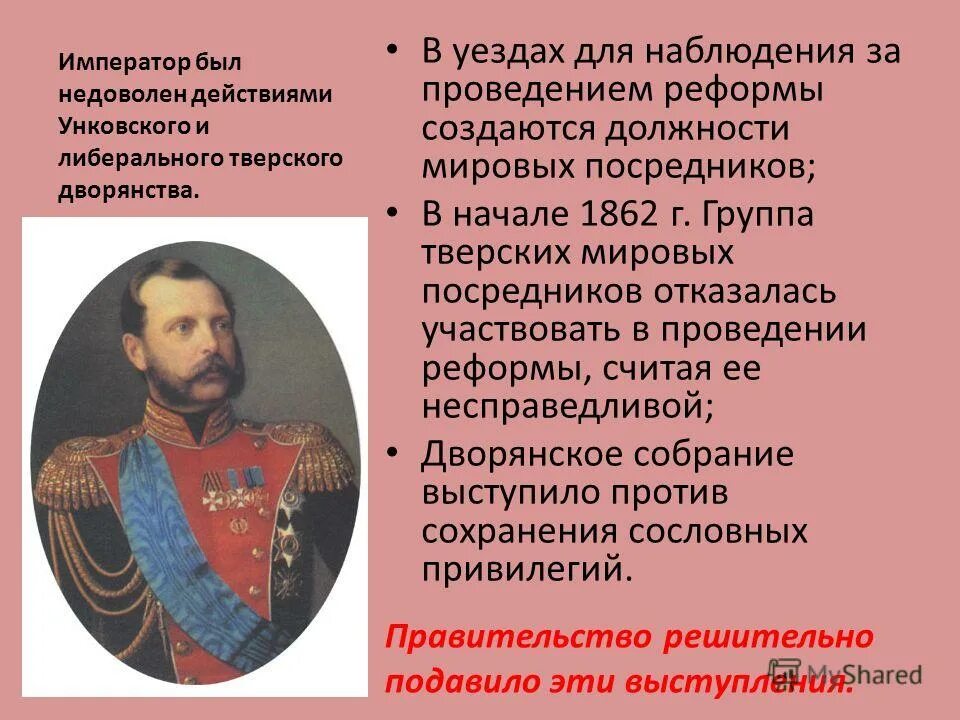 Император был недоволен действиями Унковского и либерального тверского дворянства.

• В уездах для наблюдения за проведением реформы создаются должности мировых посредников;
• В начале 1862 г. Группа тверских мировых посредников отказалась участвовать в проведении реформы, считая ее несправедливой;
• Дворянское собрание выступило против сохранения сословных привилегий.

Правительство решительно подавило эти выступления.

MyShared